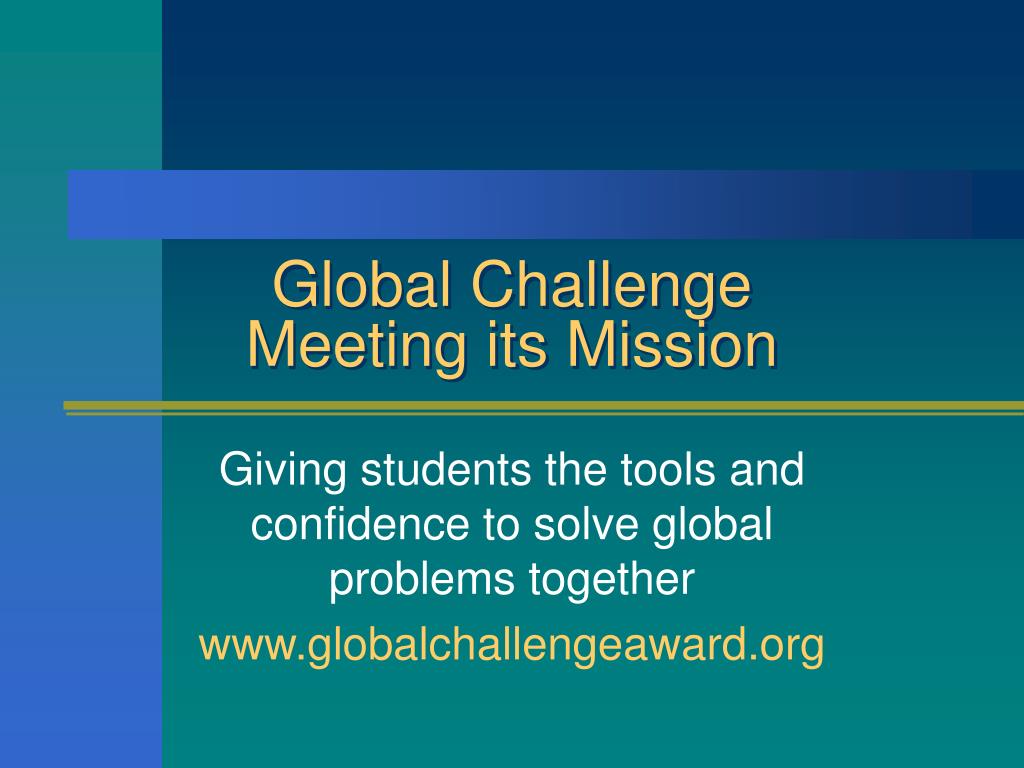 Global Challenge
Meeting its Mission

Giving students the tools and confidence to solve global problems together

www.globalchallengeaward.org